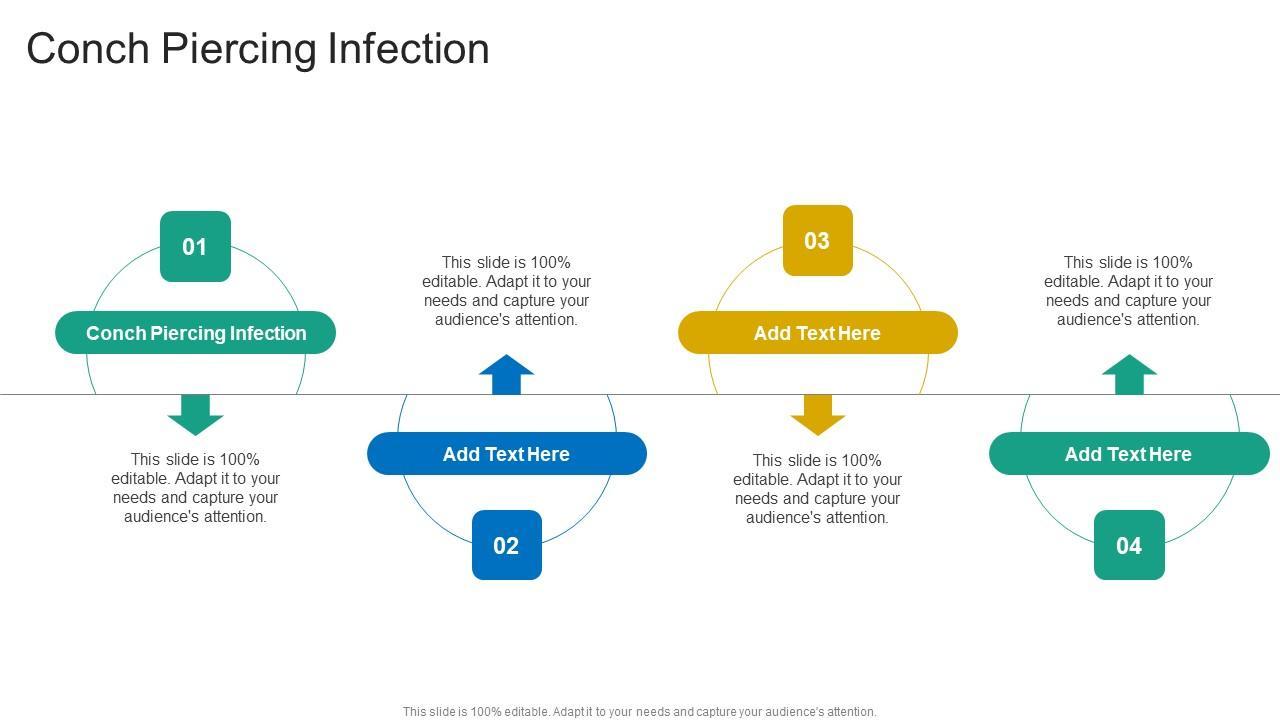 Conch Piercing Infection

01

Conch Piercing Infection

This slide is 100% editable. Adapt it to your needs and capture your audience's attention.

This slide is 100% editable. Adapt it to your needs and capture your audience's attention.

Add Text Here

02

03

Add Text Here

This slide is 100% editable. Adapt it to your needs and capture your audience's attention.

This slide is 100% editable. Adapt it to your needs and capture your audience's attention.

Add Text Here

04

This slide is 100% editable. Adapt it to your needs and capture your audience's attention.